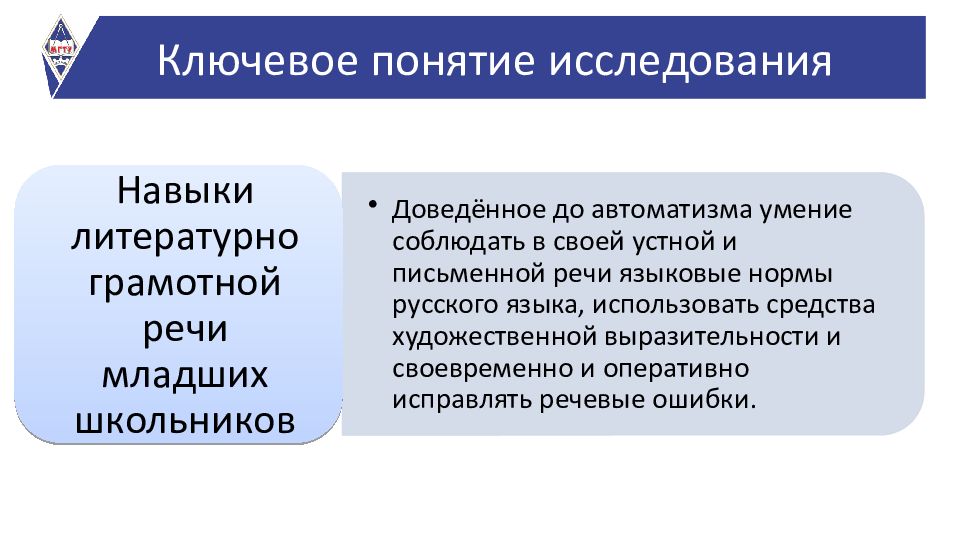 МГТУ

Ключевое понятие исследования

Навыки литературно грамотной речи младших школьников

• Доведённое до автоматизма умение соблюдать в своей устной и письменной речи языковые нормы русского языка, использовать средства художественной выразительности и своевременно и оперативно исправлять речевые ошибки.